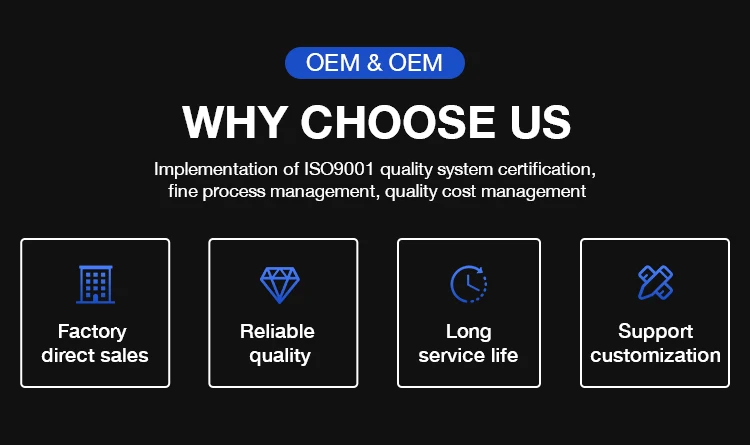 OEM & OEM

WHY CHOOSE US

Implementation of ISO9001 quality system certification, fine process management, quality cost management

Factory direct sales

Reliable quality

Long service life

Support customization